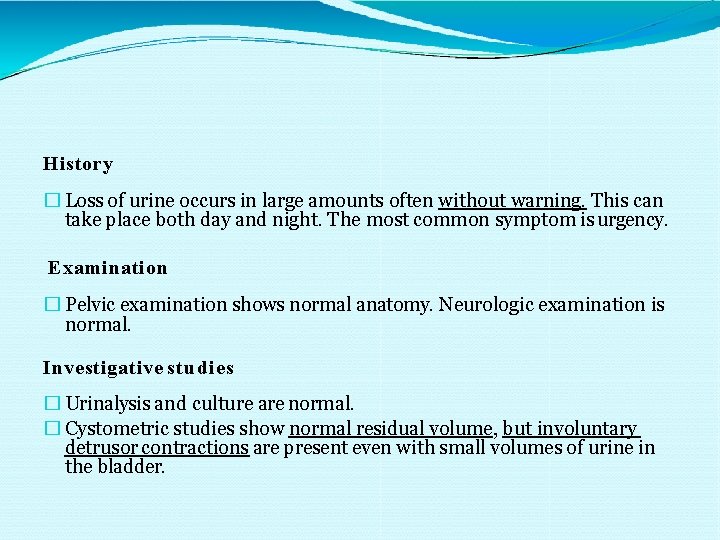 History

□ Loss of urine occurs in large amounts often without warning. This can take place both day and night. The most common symptom is urgency.

Examination

□ Pelvic examination shows normal anatomy. Neurologic examination is normal.

Investigative studies

□ Urinalysis and culture are normal.
□ Cystometric studies show normal residual volume, but involuntary detrusor contractions are present even with small volumes of urine in the bladder.